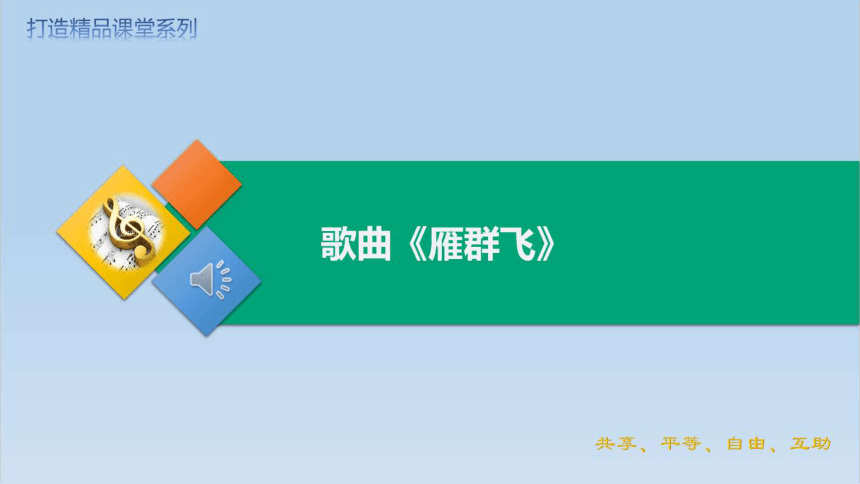 打造精品课堂系列

歌曲《雁群飞》

共享、平等、自由、互助